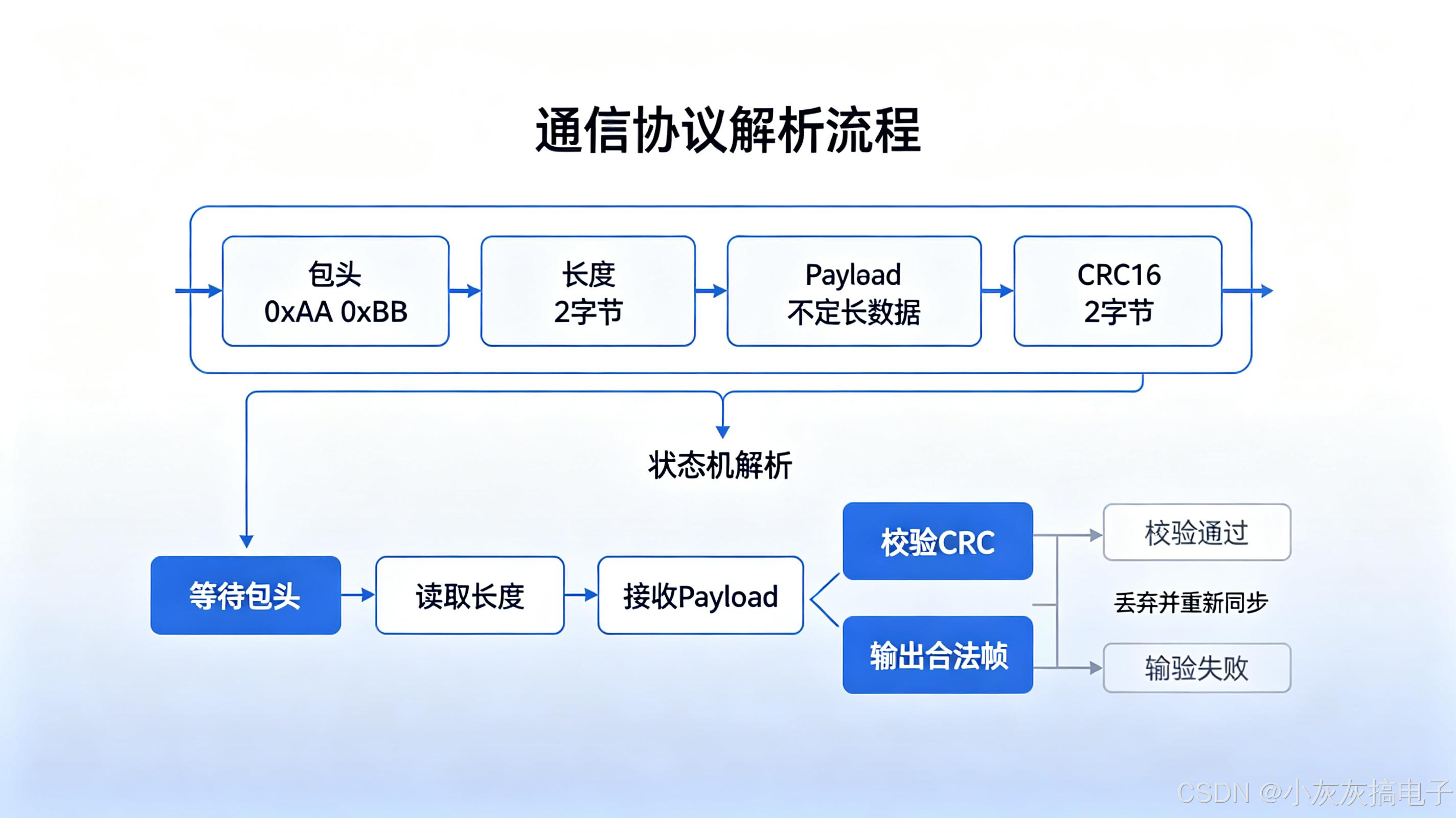 通信协议解析流程

包头
0xAA 0xBB

长度
2字节

Payload
不定长数据

CRC16
2字节

状态机解析

等待包头

读取长度

接收Payload

校验CRC

输出合法帧

校验通过

丢弃并重新同步

输验失败

CSDN @小灰灰搞电子